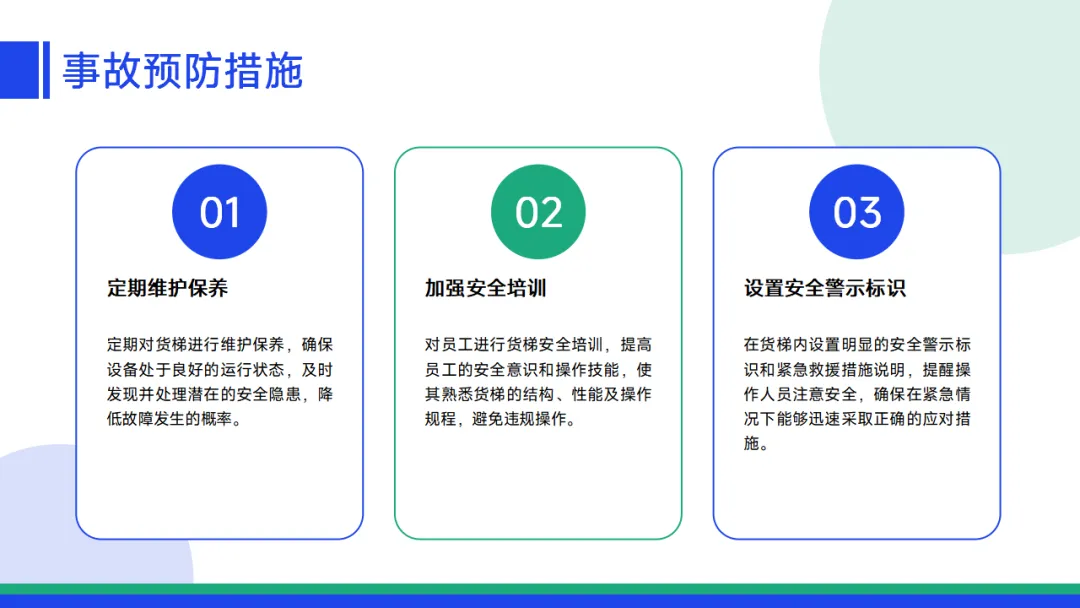 事故预防措施

01

定期维护保养

定期对货梯进行维护保养，确保设备处于良好的运行状态，及时发现并处理潜在的安全隐患，降低故障发生的概率。

02

加强安全培训

对员工进行货梯安全培训，提高员工的安全意识和操作技能，使其熟悉货梯的结构、性能及操作规程，避免违规操作。

03

设置安全警示标识

在货梯内设置明显的安全警示标识和紧急救援措施说明，提醒操作人员注意安全，确保在紧急情况下能够迅速采取正确的应对措施。